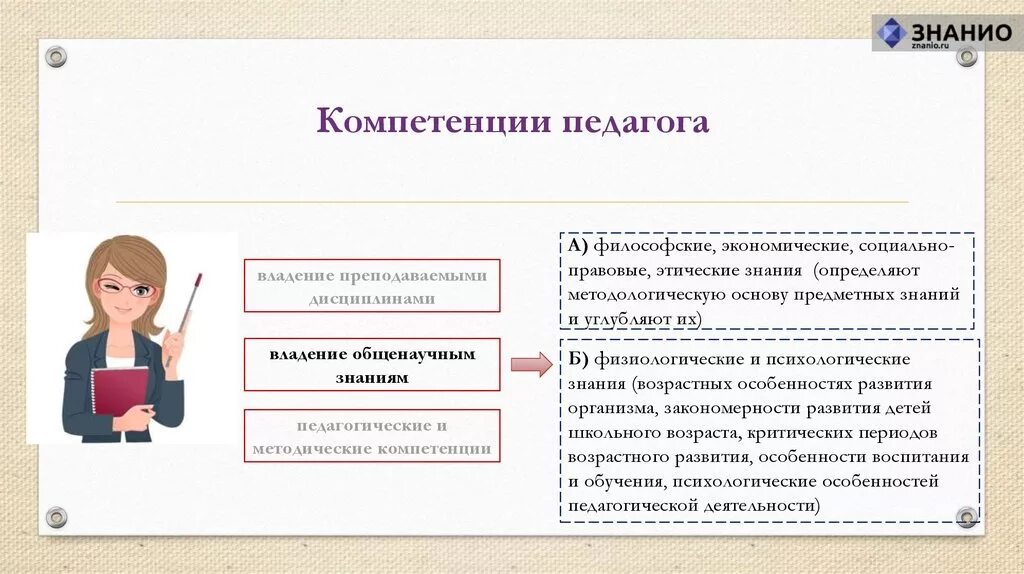 ЗНАНИО
znanio.ru

Компетенции педагога

владение преподаваемыми дисциплинами

владение общенаучным знаниям

педагогические и методические компетенции

А) философские, экономические, социально-правовые, этические знания (определяют методологическую основу предметных знаний и углубляют их)

Б) физиологические и психологические знания (возрастных особенностях развития организма, закономерности развития детей школьного возраста, критических периодов возрастного развития, особенности воспитания и обучения, психологические особенностей педагогической деятельности)